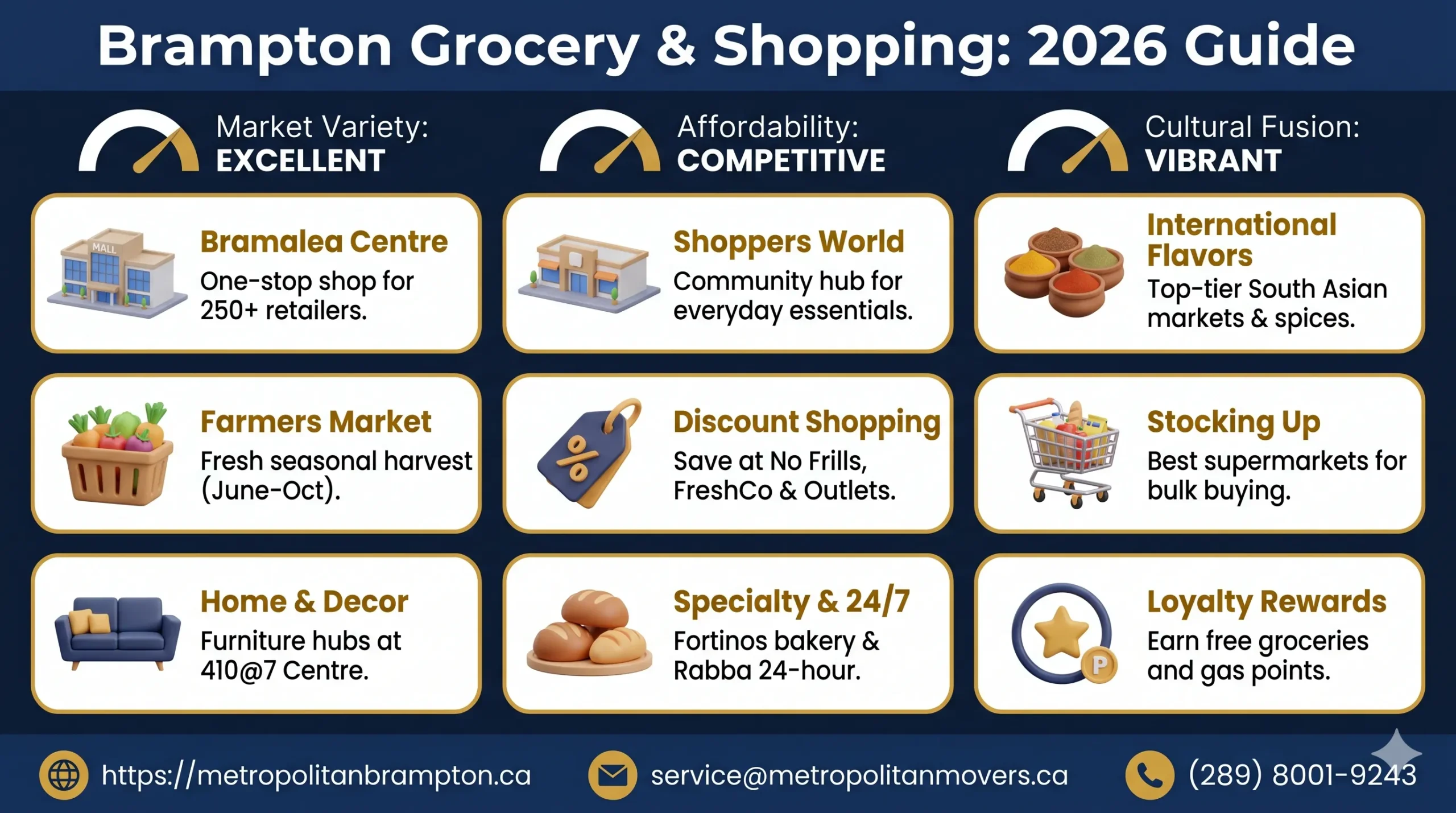 Brampton Grocery & Shopping: 2026 Guide

Market Variety: EXCELLENT

Affordability: COMPETITIVE

Cultural Fusion: VIBRANT

MALL

Bramalea Centre
One-stop shop for 250+ retailers.

Shoppers World
Community hub for everyday essentials.

International Flavors
Top-tier South Asian markets & spices.

Farmers Market
Fresh seasonal harvest (June-Oct).

%

Discount Shopping
Save at No Frills, FreshCo & Outlets.

Stocking Up
Best supermarkets for bulk buying.

Home & Decor
Furniture hubs at 410@7 Centre.

Specialty & 24/7
Fortinos bakery & Rabba 24-hour.

P

Loyalty Rewards
Earn free groceries and gas points.

https://metropolitanbrampton.ca

service@metropolitanmovers.ca

(289) 8001-9243